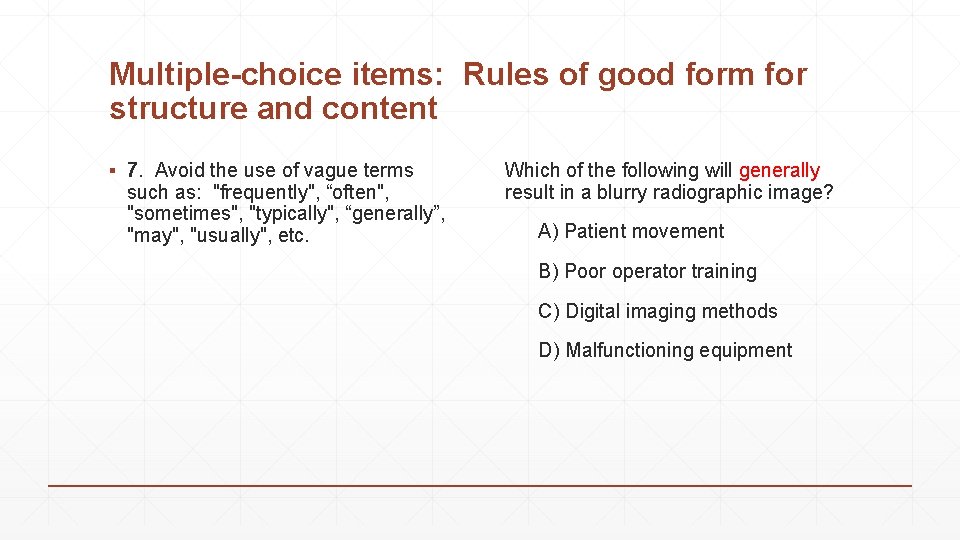 Multiple-choice items: Rules of good form for structure and content

▪ 7. Avoid the use of vague terms such as: "frequently", “often", "sometimes", "typically", “generally”, "may", "usually", etc.

Which of the following will generally result in a blurry radiographic image?

A) Patient movement

B) Poor operator training

C) Digital imaging methods

D) Malfunctioning equipment